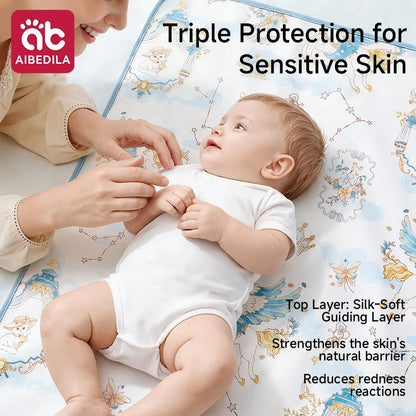 ab
AIBEDILA

Triple Protection for Sensitive Skin

Top Layer: Silk-Soft Guiding Layer

Strengthens the skin's natural barrier

Reduces redness reactions